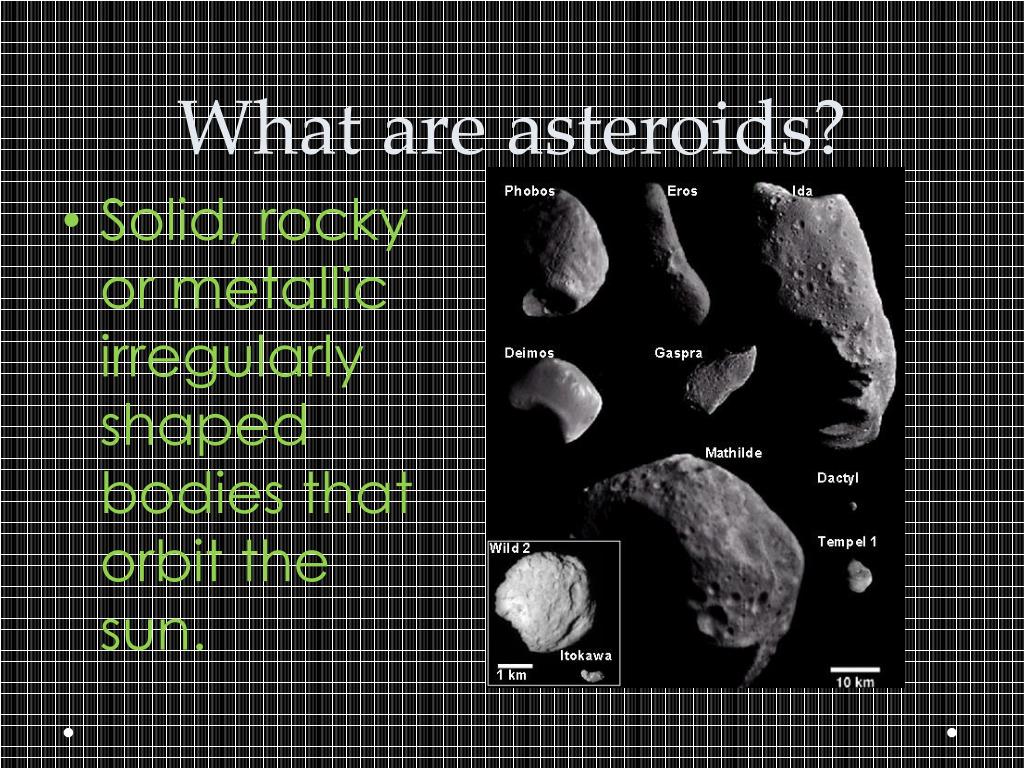 What are asteroids?

• Solid, rocky or metallic irregularly shaped bodies that orbit the sun.

Phobos
Eros
Ida
Deimos
Gaspra
Mathilde
Dactyl
Tempel 1
Wild 2
Itokawa
1 km
10 km